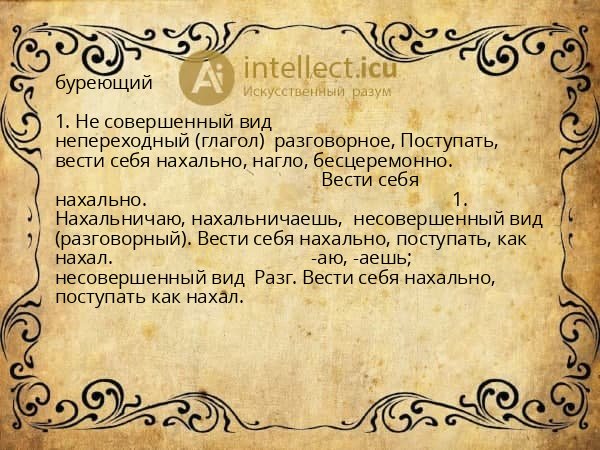 Ai intellect.icu
Искусственный разум

буреющий

1. Не совершенный вид непереходный (глагол) разговорное, Поступать, вести себя нахально, нагло, бесцеремонно. Вести себя нахально. 1. Нахальничаю, нахальничаешь, несовершенный вид (разговорный). Вести себя нахально, поступать, как нахал. -аю, -аешь; несовершенный вид Разг. Вести себя нахально, поступать как нахал.